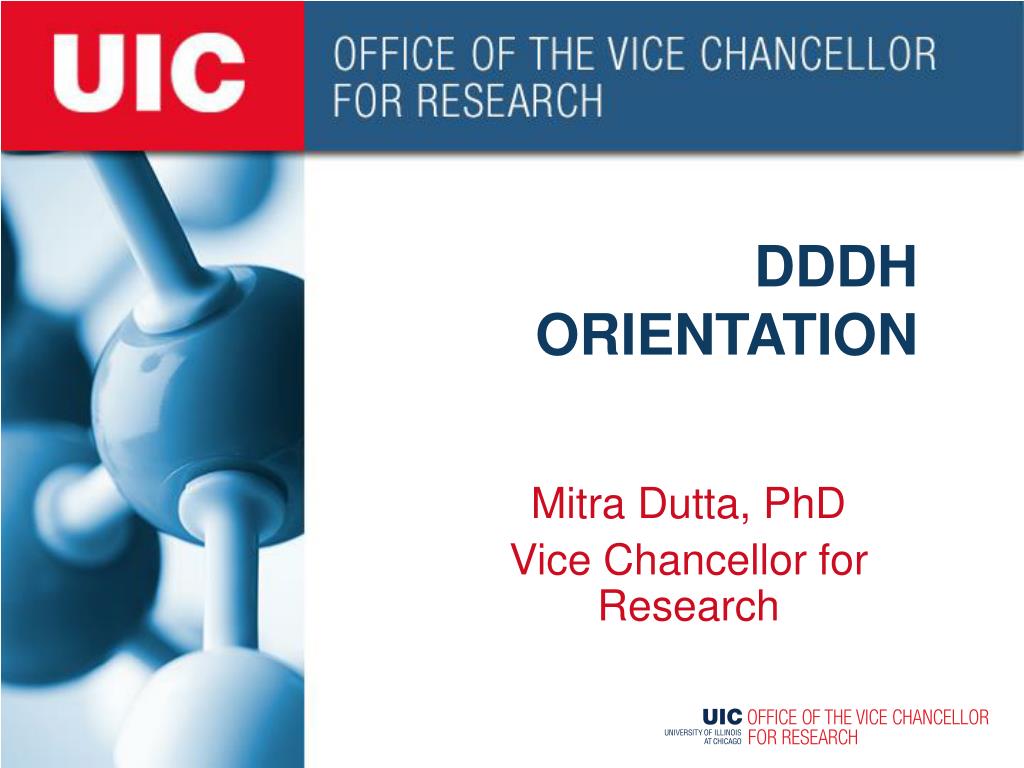 UIC

OFFICE OF THE VICE CHANCELLOR FOR RESEARCH

DDDH ORIENTATION

Mitra Dutta, PhD
Vice Chancellor for Research

UIC UNIVERSITY OF ILLINOIS AT CHICAGO OFFICE OF THE VICE CHANCELLOR FOR RESEARCH